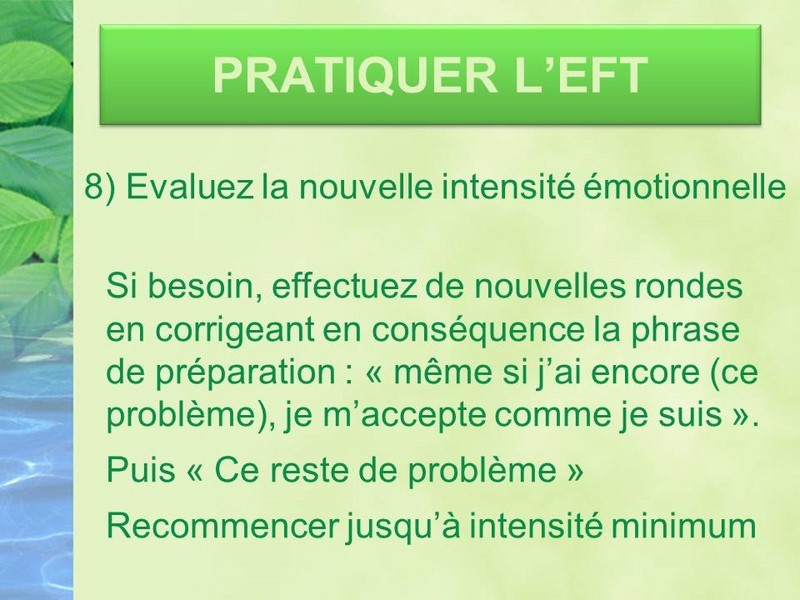 PRATIQUER L’EFT

8) Evaluez la nouvelle intensité émotionnelle

Si besoin, effectuez de nouvelles rondes en corrigeant en conséquence la phrase de préparation : « même si j’ai encore (ce problème), je m’accepte comme je suis ».

Puis « Ce reste de problème »

Recommencer jusqu’à intensité minimum